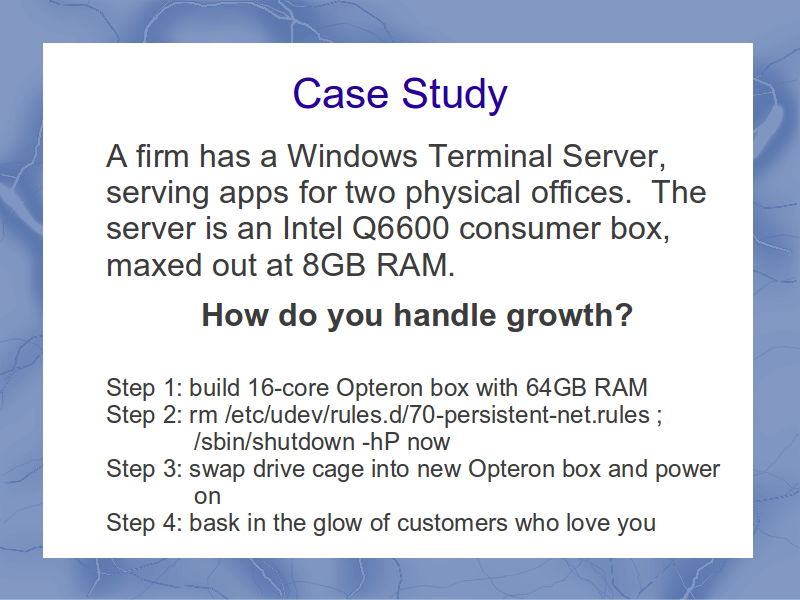 Case Study

A firm has a Windows Terminal Server, serving apps for two physical offices. The server is an Intel Q6600 consumer box, maxed out at 8GB RAM.

How do you handle growth?

Step 1: build 16-core Opteron box with 64GB RAM
Step 2: rm /etc/udev/rules.d/70-persistent-net.rules ; /sbin/shutdown -hP now
Step 3: swap drive cage into new Opteron box and power on
Step 4: bask in the glow of customers who love you